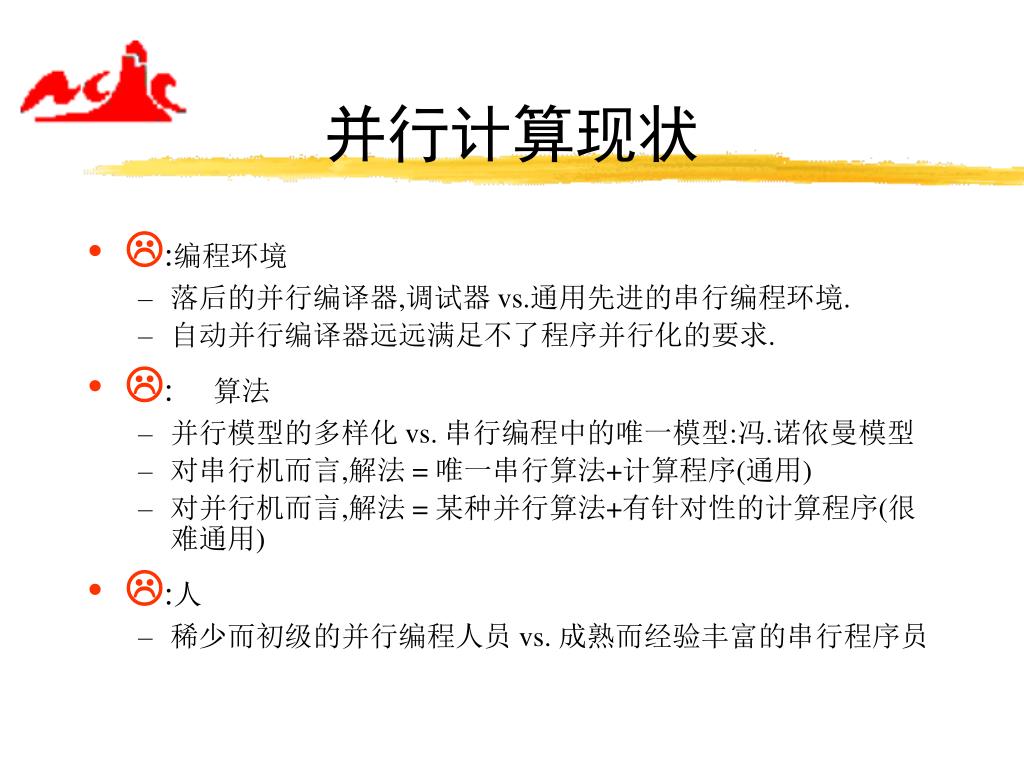 并行计算现状

• ☹:编程环境
– 落后的并行编译器,调试器 vs.通用先进的串行编程环境.
– 自动并行编译器远远满足不了程序并行化的要求.

• ☹: 算法
– 并行模型的多样化 vs. 串行编程中的唯一模型:冯.诺依曼模型
– 对串行机而言,解法 = 唯一串行算法+计算程序(通用)
– 对并行机而言,解法 = 某种并行算法+有针对性的计算程序(很难通用)

• ☹:人
– 稀少而初级的并行编程人员 vs. 成熟而经验丰富的串行程序员